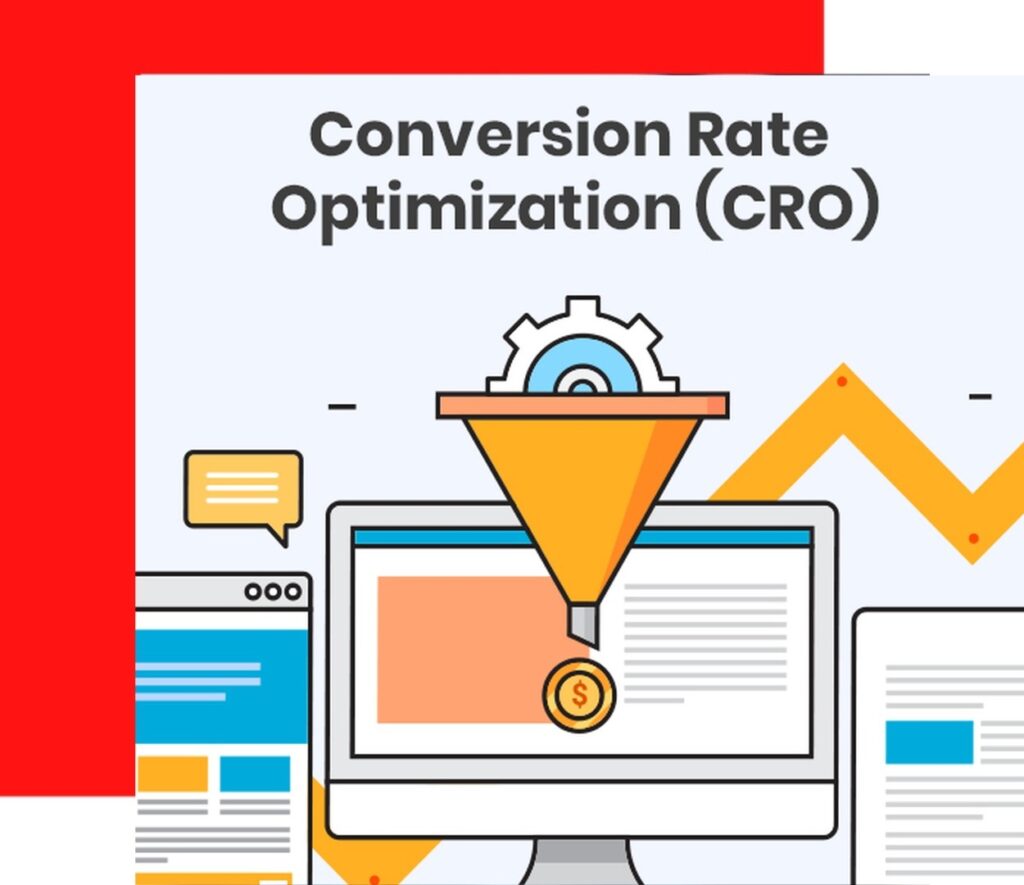 Conversion Rate Optimization (CRO)

$